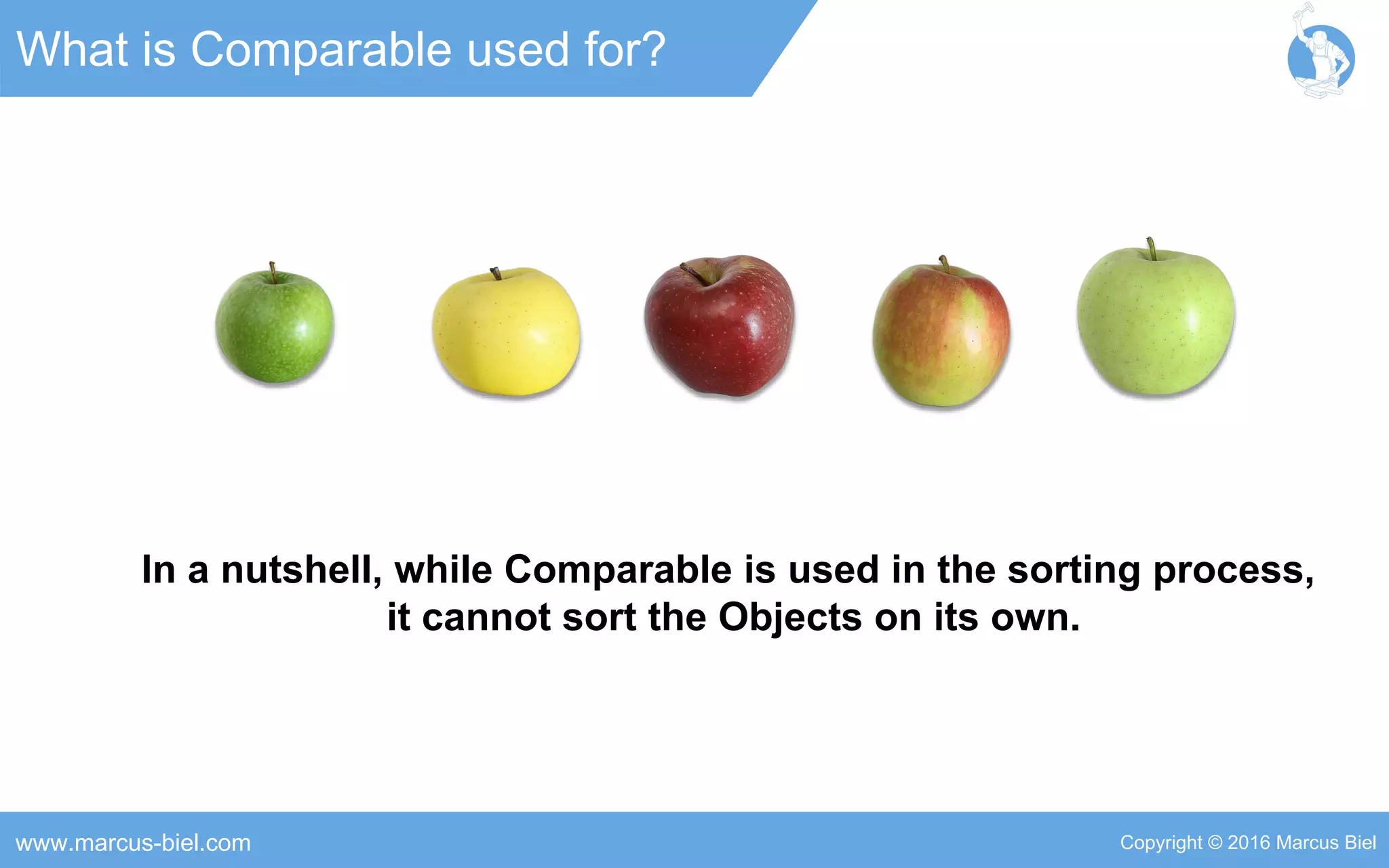 What is Comparable used for?

In a nutshell, while Comparable is used in the sorting process, it cannot sort the Objects on its own.

www.marcus-biel.com

Copyright © 2016 Marcus Biel